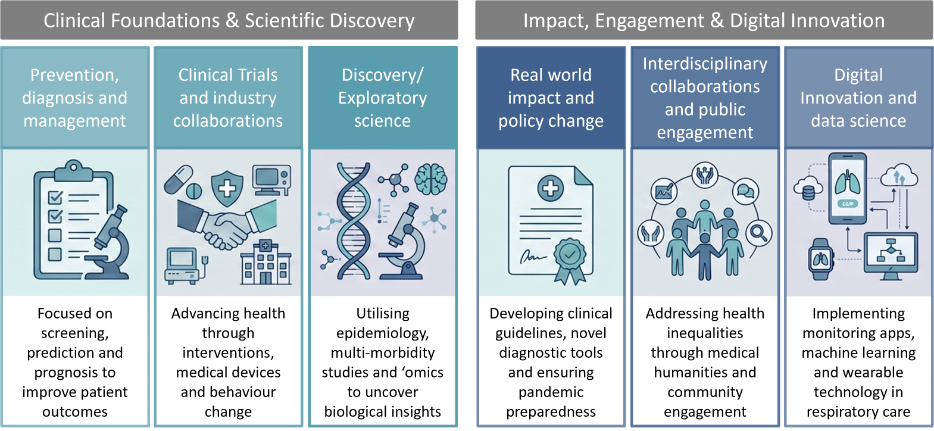 Clinical Foundations & Scientific Discovery

Prevention, diagnosis and management

Focused on screening, prediction and prognosis to improve patient outcomes

Clinical Trials and industry collaborations

Advancing health through interventions, medical devices and behaviour change

Discovery/ Exploratory science

Utilising epidemiology, multi-morbidity studies and 'omics to uncover biological insights

Impact, Engagement & Digital Innovation

Real world impact and policy change

Developing clinical guidelines, novel diagnostic tools and ensuring pandemic preparedness

Interdisciplinary collaborations and public engagement

Addressing health inequalities through medical humanities and community engagement

Digital Innovation and data science

Implementing monitoring apps, machine learning and wearable technology in respiratory care